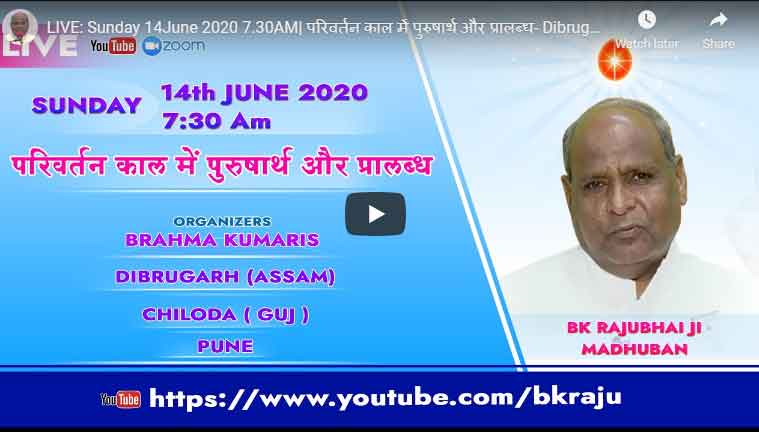 LIVE: Sunday 14June 2020 7.30AM| परिवर्तन काल में पुरुषार्थ और प्रालब्ध- Dibrug...

Watch later

Share

LIVE

YouTube zoom

SUNDAY 14th JUNE 2020
7:30 Am

परिवर्तन काल में पुरुषार्थ और प्रालब्ध

ORGANIZERS
BRAHMA KUMARIS
DIBRUGARH (ASSAM)
CHILODA ( GUJ )
PUNE

BK RAJUBHAI JI
MADHUBAN

YouTube https://www.youtube.com/bkraju